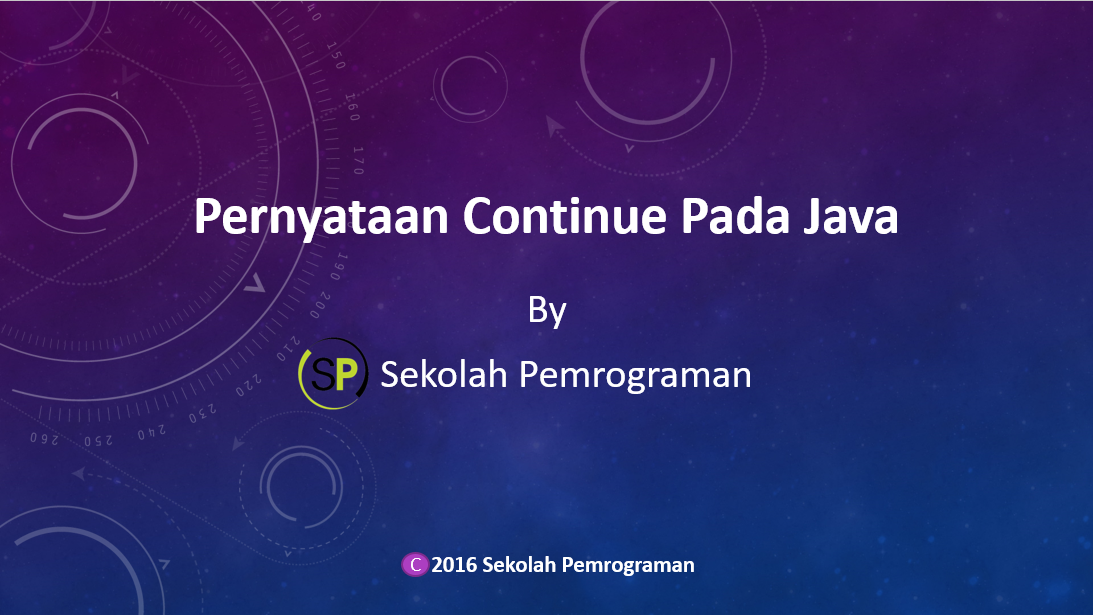 Pernyataan Continue Pada Java

By

SP Sekolah Pemrograman

C 2016 Sekolah Pemrograman